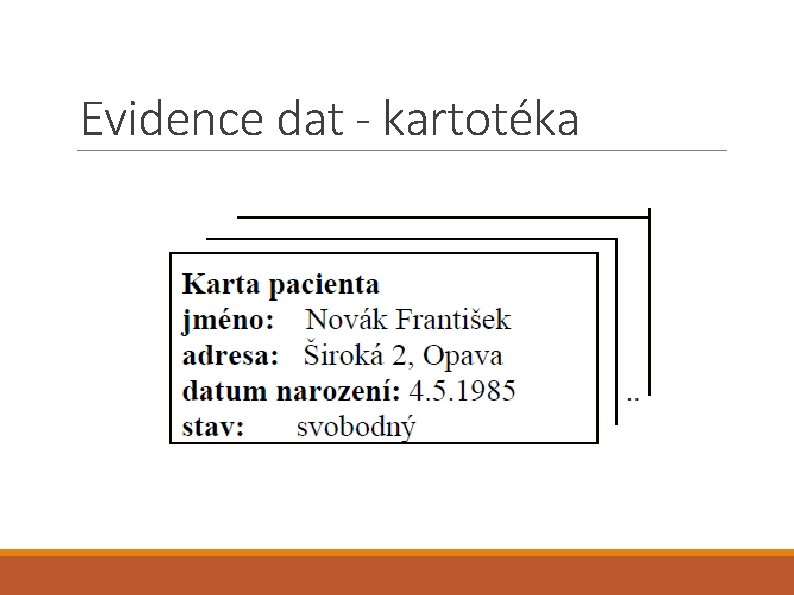 Evidence dat - kartotéka

Karta pacienta
jméno: Novák František
adresa: Široká 2, Opava
datum narození: 4.5.1985
stav: svobodný

..